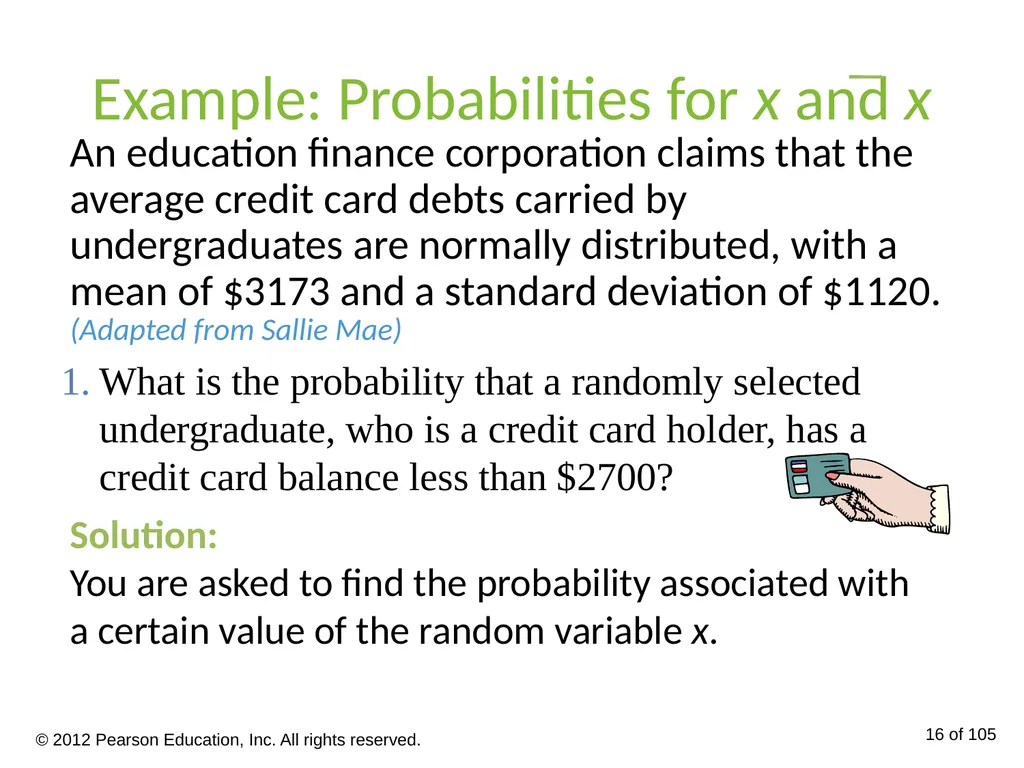 Example: Probabilities for $x$ and $\bar{x}$

An education finance corporation claims that the average credit card debts carried by undergraduates are normally distributed, with a mean of \$3173 and a standard deviation of \$1120. (Adapted from Sallie Mae)

1. What is the probability that a randomly selected undergraduate, who is a credit card holder, has a credit card balance less than \$2700?

Solution:
You are asked to find the probability associated with a certain value of the random variable $x$.

© 2012 Pearson Education, Inc. All rights reserved.

16 of 105